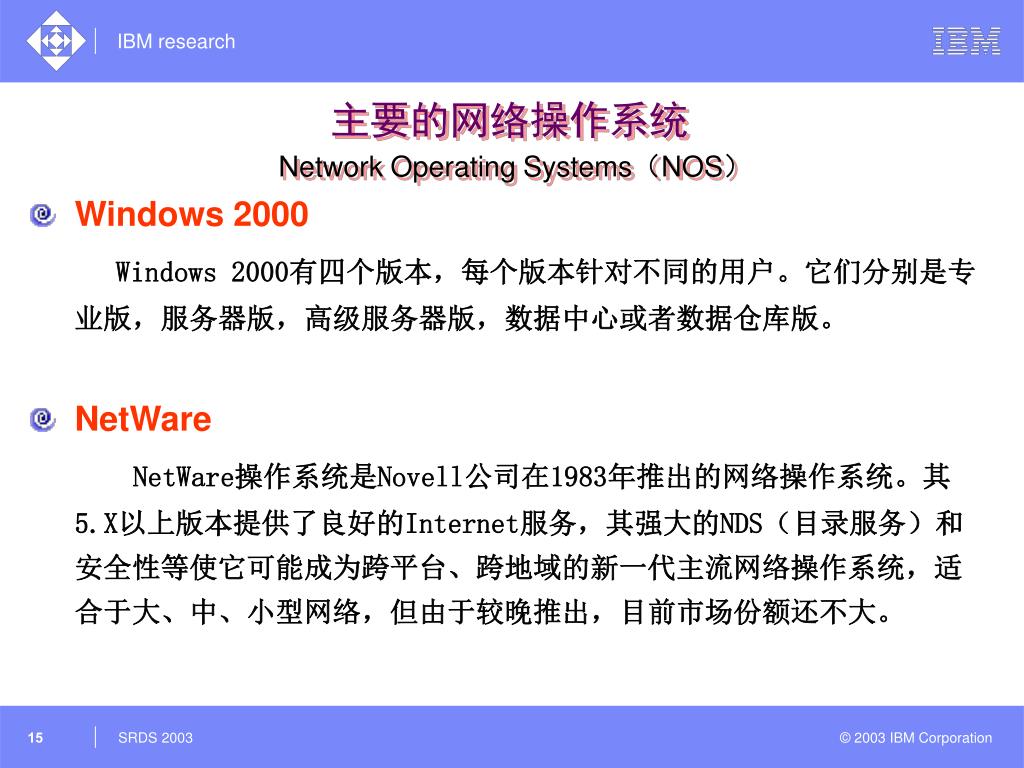 IBM research

IBM

主要的网络操作系统

Network Operating Systems（NOS）

Windows 2000

Windows 2000有四个版本，每个版本针对不同的用户。它们分别是专业版，服务器版，高级服务器版，数据中心或者数据仓库版。

NetWare

NetWare操作系统是Novell公司在1983年推出的网络操作系统。其5.X以上版本提供了良好的Internet服务，其强大的NDS（目录服务）和安全性等使它可能成为跨平台、跨地域的新一代主流网络操作系统，适合于大、中、小型网络，但由于较晚推出，目前市场份额还不大。

15

SRDS 2003

© 2003 IBM Corporation